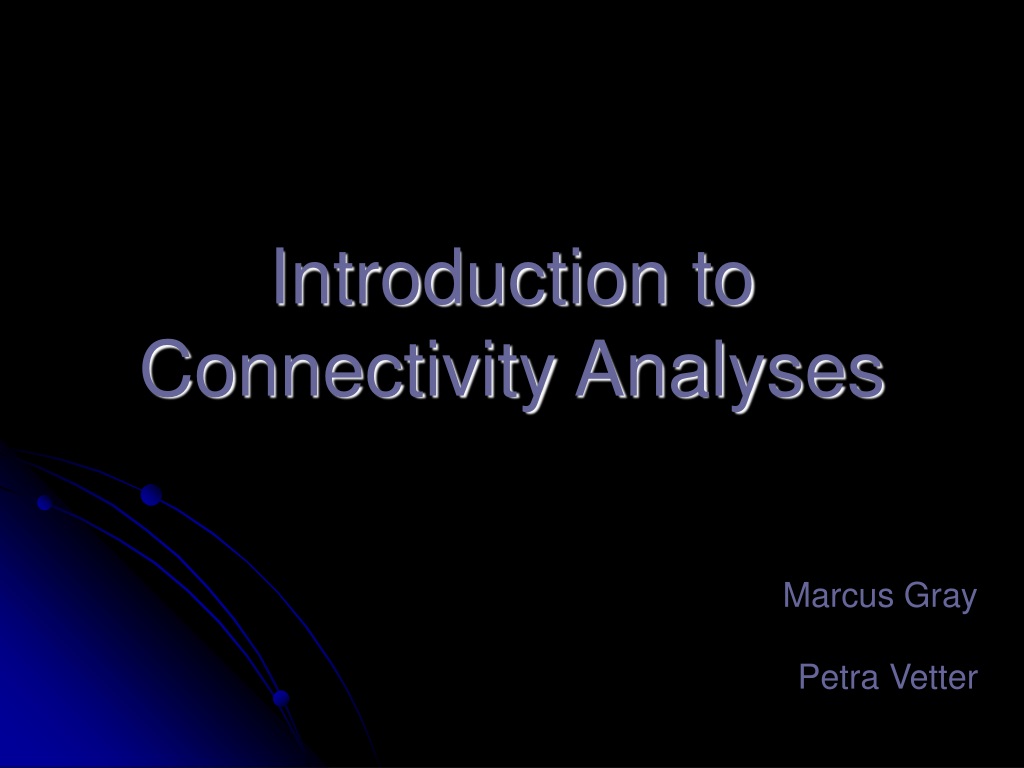 Introduction to Connectivity Analyses

Marcus Gray

Petra Vetter